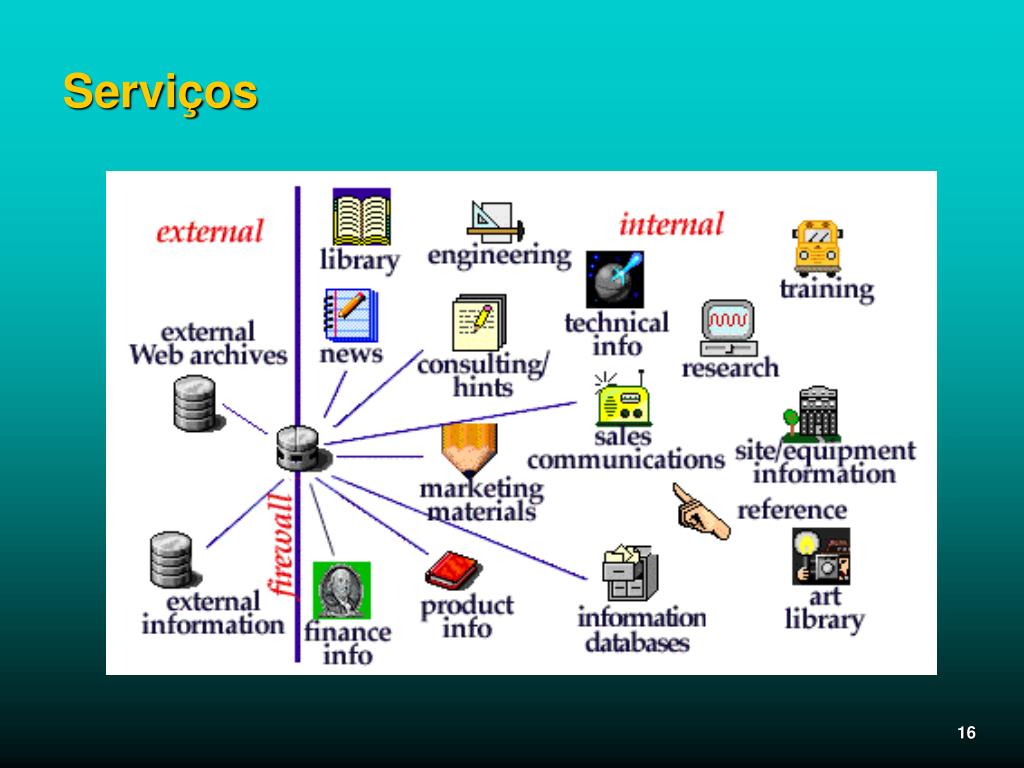 Serviços

external

library

engineering

internal

training

external Web archives

news

consulting/ hints

technical info

research

sales communications

site/equipment information

marketing materials

reference

firewall

external information

finance info

product info

information databases

art library

16